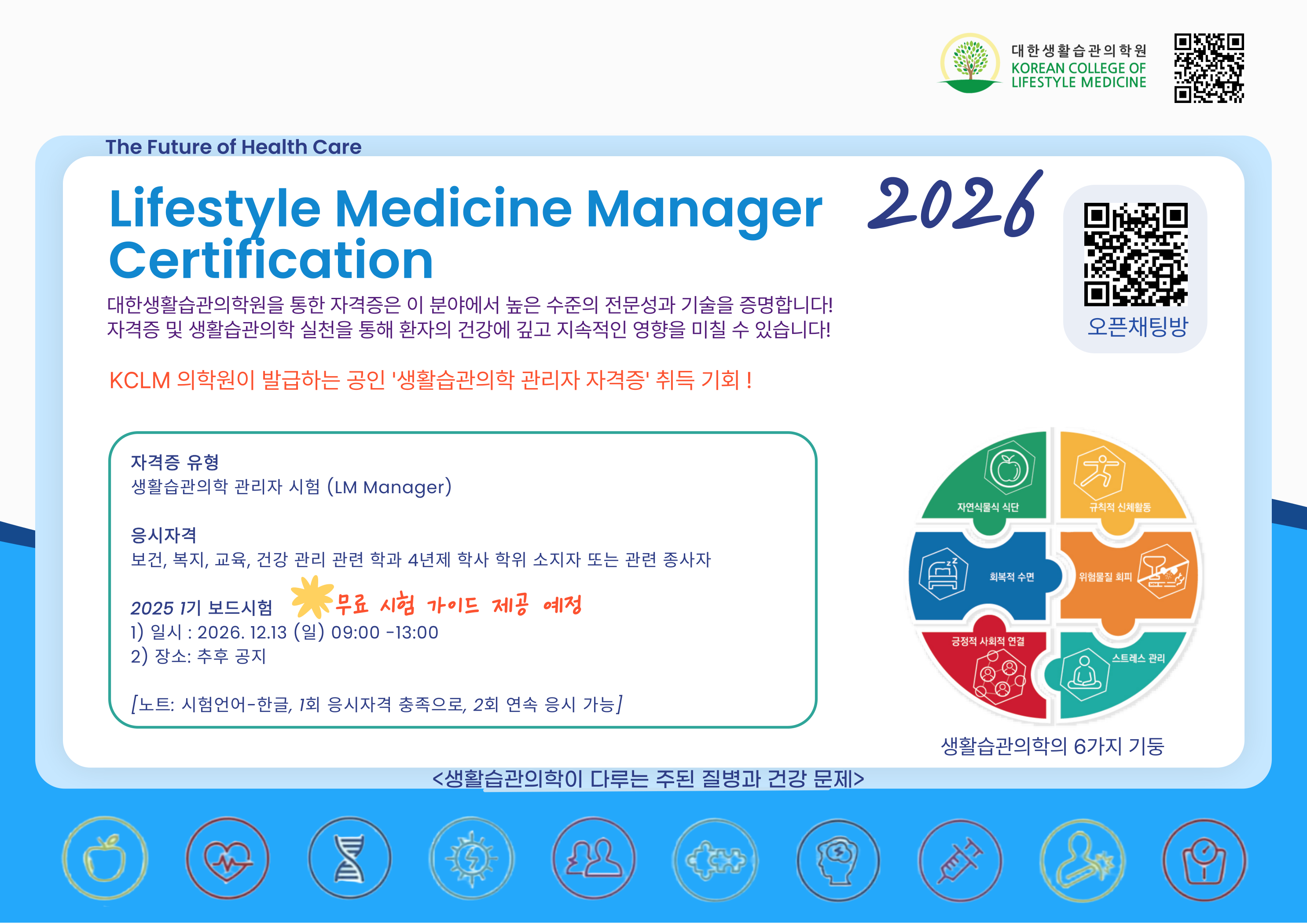 대한생활습관의학원
KOREAN COLLEGE OF LIFESTYLE MEDICINE

The Future of Health Care

Lifestyle Medicine Manager Certification

2026

오픈채팅방

대한생활습관의학원을 통한 자격증은 이 분야에서 높은 수준의 전문성과 기술을 증명합니다!
자격증 및 생활습관의학 실천을 통해 환자의 건강에 깊고 지속적인 영향을 미칠 수 있습니다!

KCLM 의학원이 발급하는 공인 '생활습관의학 관리자 자격증' 취득 기회 !

자격증 유형
생활습관의학 관리자 시험 (LM Manager)

응시자격
보건, 복지, 교육, 건강 관리 관련 학과 4년제 학사 학위 소지자 또는 관련 종사자

2025 1기 보드시험 무료 시험 가이드 제공 예정
1) 일시 : 2026. 12.13 (일) 09:00 -13:00
2) 장소: 추후 공지

[노트: 시험언어-한글, 1회 응시자격 충족으로, 2회 연속 응시 가능]

자연식물식 식단
규칙적 신체활동
회복적 수면
위험물질 회피
긍정적 사회적 연결
스트레스 관리

생활습관의학의 6가지 기둥

<생활습관의학이 다루는 주된 질병과 건강 문제>